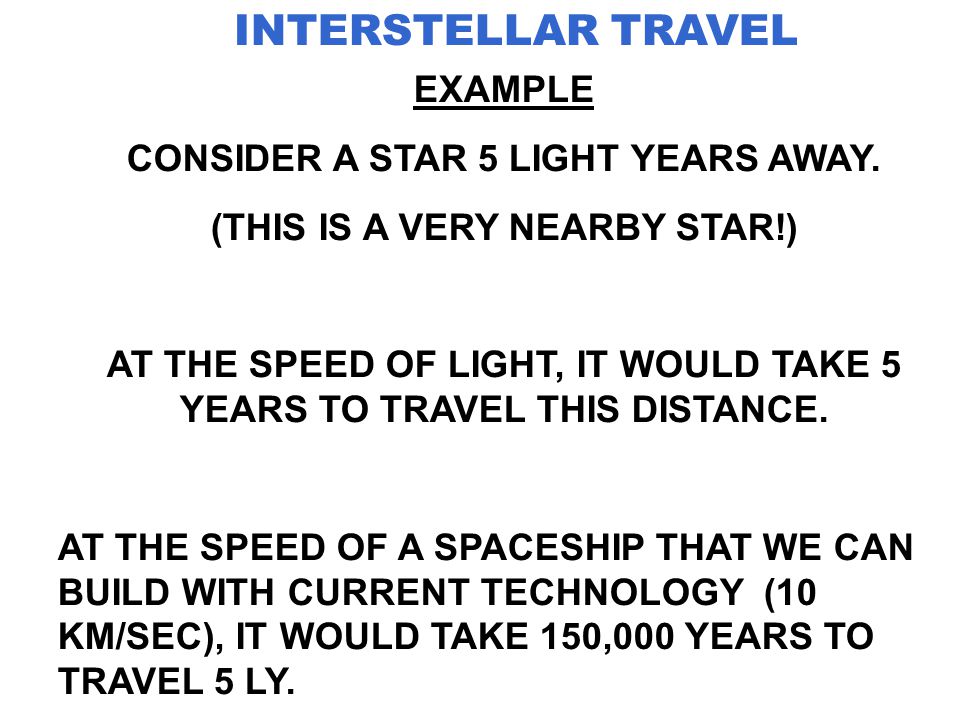 INTERSTELLAR TRAVEL

EXAMPLE

CONSIDER A STAR 5 LIGHT YEARS AWAY.

(THIS IS A VERY NEARBY STAR!)

AT THE SPEED OF LIGHT, IT WOULD TAKE 5 YEARS TO TRAVEL THIS DISTANCE.

AT THE SPEED OF A SPACESHIP THAT WE CAN BUILD WITH CURRENT TECHNOLOGY (10 KM/SEC), IT WOULD TAKE 150,000 YEARS TO TRAVEL 5 LY.